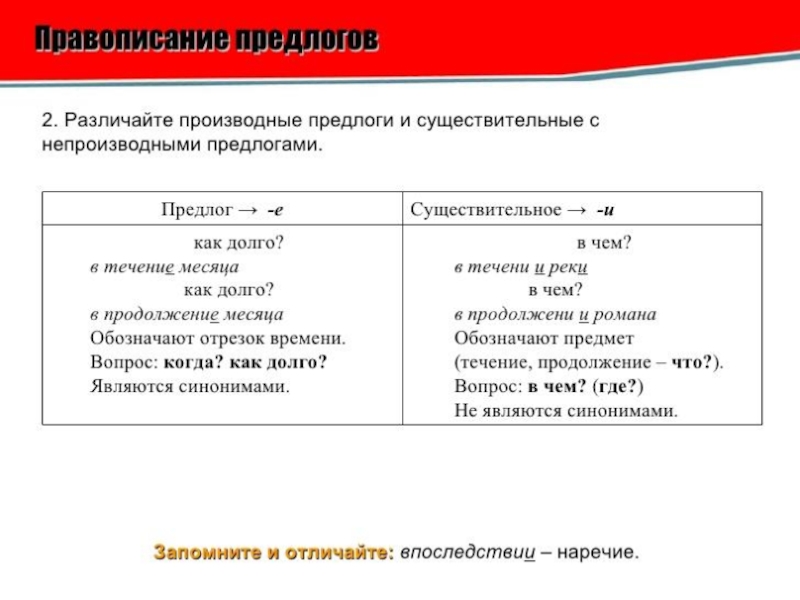 Правописание предлогов

2. Различайте производные предлоги и существительные с непроизводными предлогами.

| Предлог → -е | Существительное → -и |
|---|---|
| как долго? в течение месяца как долго? в продолжение месяца Обозначают отрезок времени. Вопрос: когда? как долго? Являются синонимами. | в чем? в течени и реки в чем? в продолжени и романа Обозначают предмет (течение, продолжение – что?). Вопрос: в чем? (где?) Не являются синонимами. |

Запомните и отличайте: впоследствии – наречие.